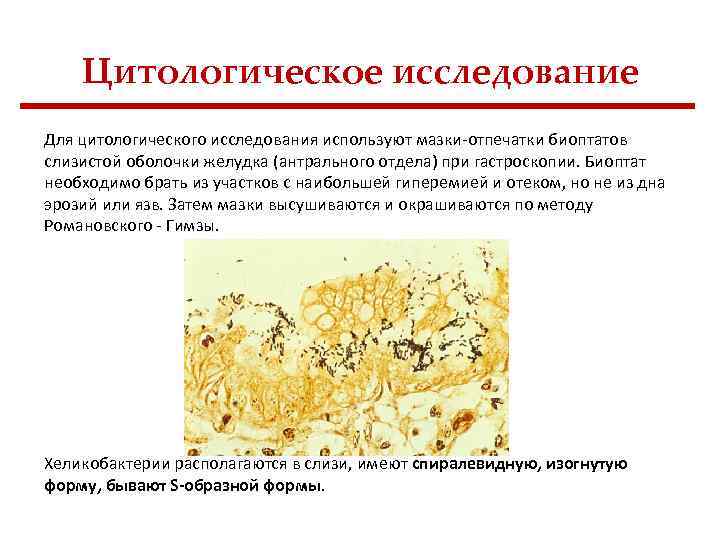 Цитологическое исследование

Для цитологического исследования используют мазки-отпечатки биоптатов слизистой оболочки желудка (антрального отдела) при гастроскопии. Биоптат необходимо брать из участков с наибольшей гиперемией и отеком, но не из дна эрозий или язв. Затем мазки высушиваются и окрашиваются по методу Романовского - Гимзы.

Хеликобактерии располагаются в слизи, имеют спиралевидную, изогнутую форму, бывают S-образной формы.